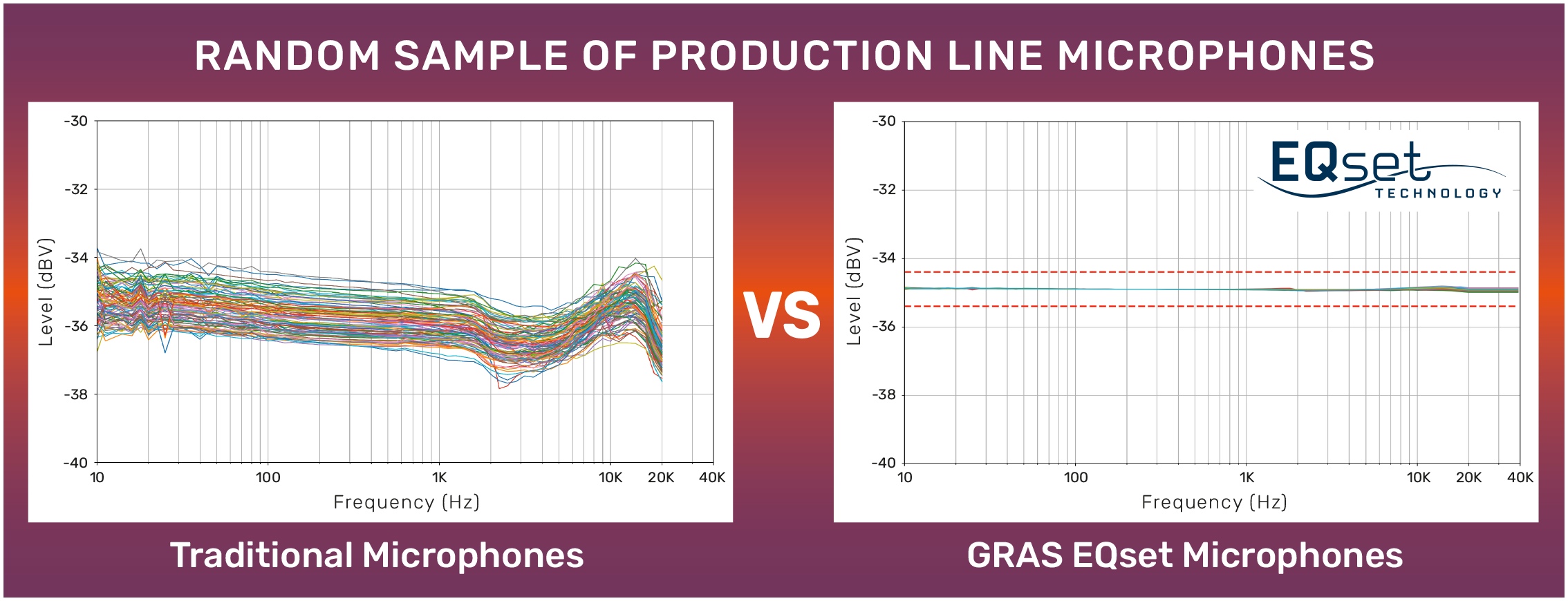 RANDOM SAMPLE OF PRODUCTION LINE MICROPHONES

-30
-32
-34
-36
-38
-40
Level (dBV)
10
100
1K
10K
20K
40K
Frequency (Hz)

Traditional Microphones

VS

EQset
TECHNOLOGY

-30
-32
-34
-36
-38
-40
Level (dBV)
10
100
1K
10K
20K
40K
Frequency (Hz)

GRAS EQset Microphones